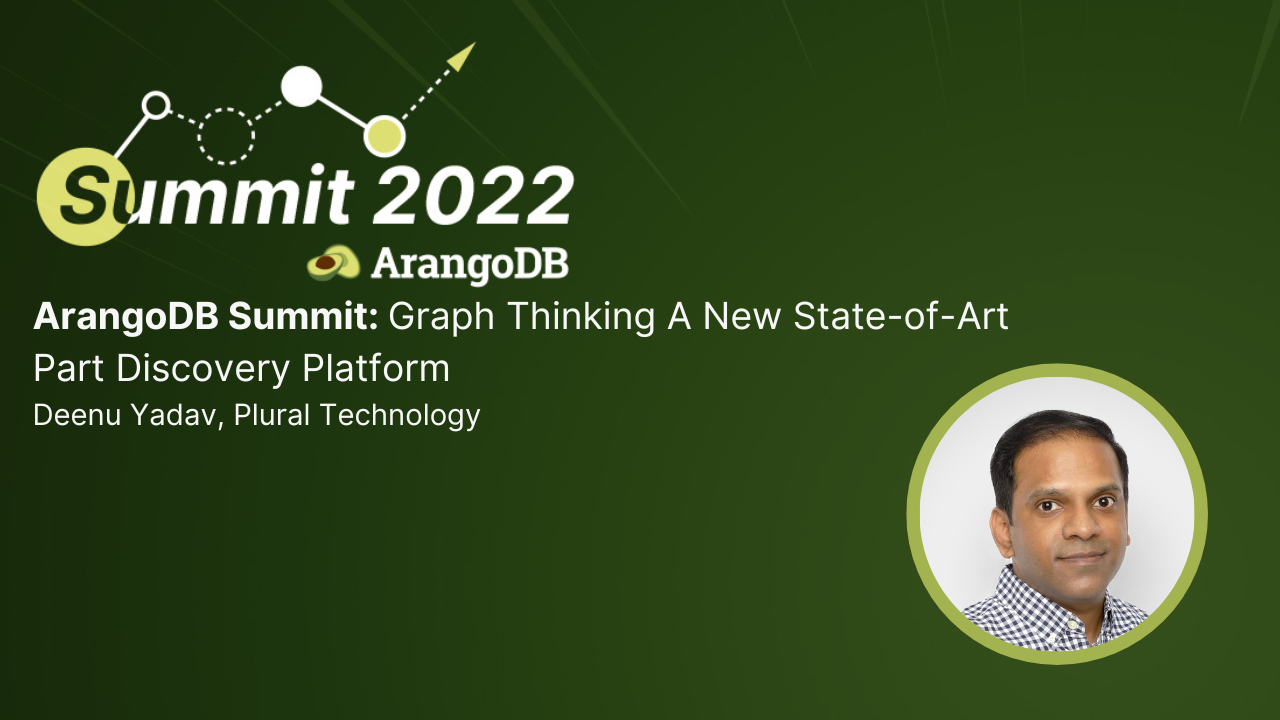 Summit 2022
ArangoDB

ArangoDB Summit: Graph Thinking A New State-of-Art Part Discovery Platform

Deenu Yadav, Plural Technology